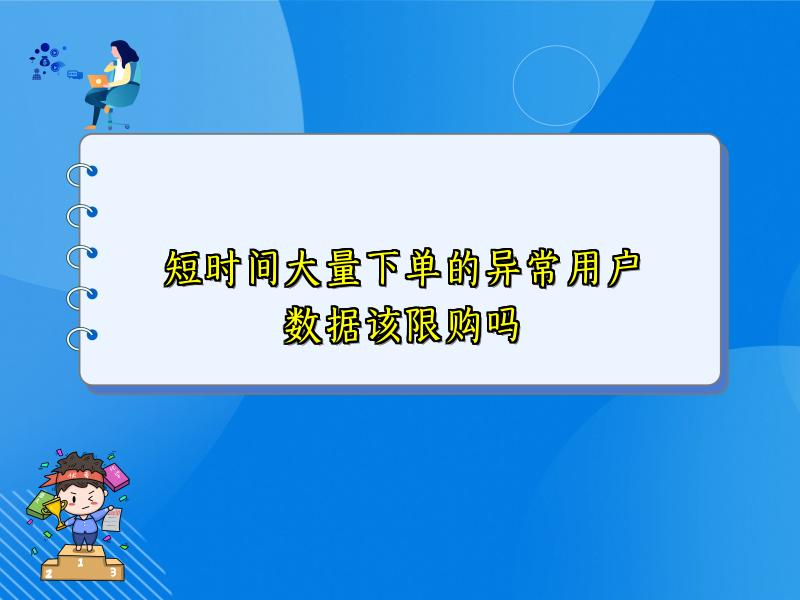 短时间大量下单的异常用户数据该限购吗

2 1 3